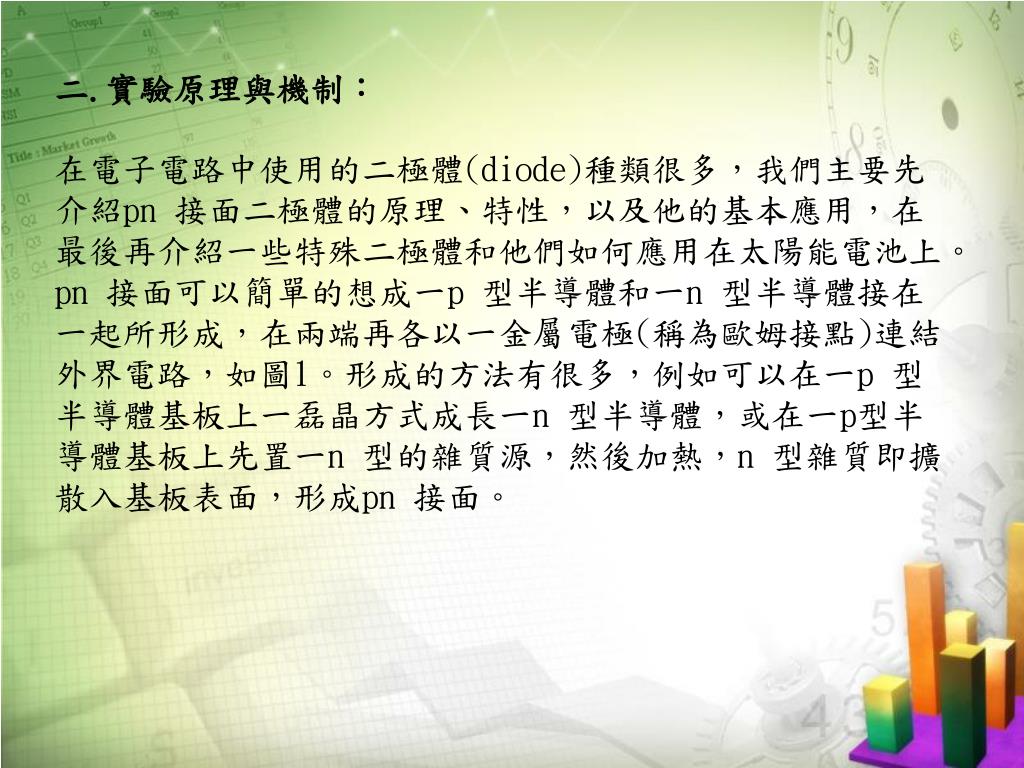 二. 實驗原理與機制：

在電子電路中使用的二極體(diode)種類很多，我們主要先介紹pn 接面二極體的原理、特性，以及他的基本應用，在最後再介紹一些特殊二極體和他們如何應用在太陽能電池上。pn 接面可以簡單的想成一p 型半導體和一n 型半導體接在一起所形成，在兩端再各以一金屬電極(稱為歐姆接點)連結外界電路，如圖1。形成的方法有很多，例如可以在一p 型半導體基板上一磊晶方式成長一n 型半導體，或在一p型半導體基板上先置一n 型的雜質源，然後加熱，n 型雜質即擴散入基板表面，形成pn 接面。